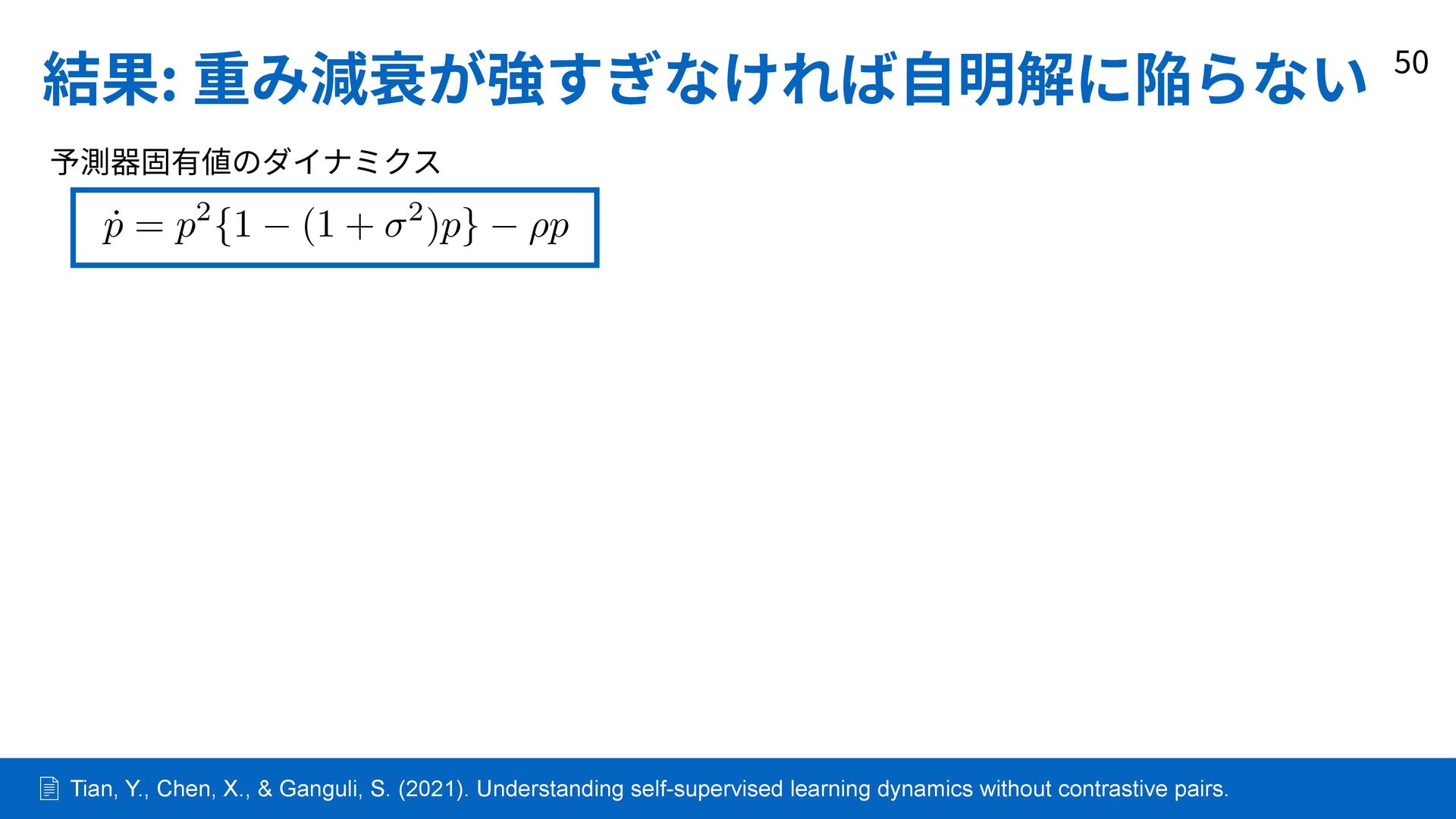 結果: 重み減衰が強すぎなければ自明解に陥らない

50

予測器固有値のダイナミクス

$\dot{p} = p^2\{1 - (1 + \sigma^2)p\} - \rho p$

Tian, Y., Chen, X., & Ganguli, S. (2021). Understanding self-supervised learning dynamics without contrastive pairs.